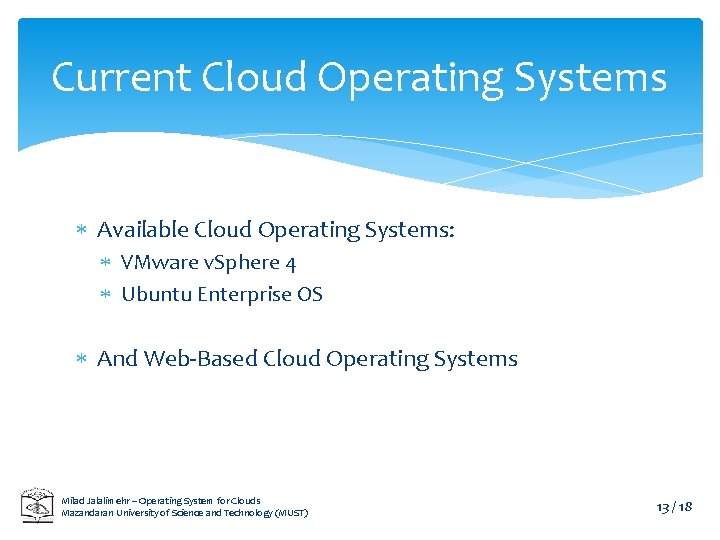 Current Cloud Operating Systems

* Available Cloud Operating Systems:
  * VMware vSphere 4
  * Ubuntu Enterprise OS

* And Web-Based Cloud Operating Systems

Milad Jalalimehr – Operating System for Clouds
Mazandaran University of Science and Technology (MUST)

13 / 18